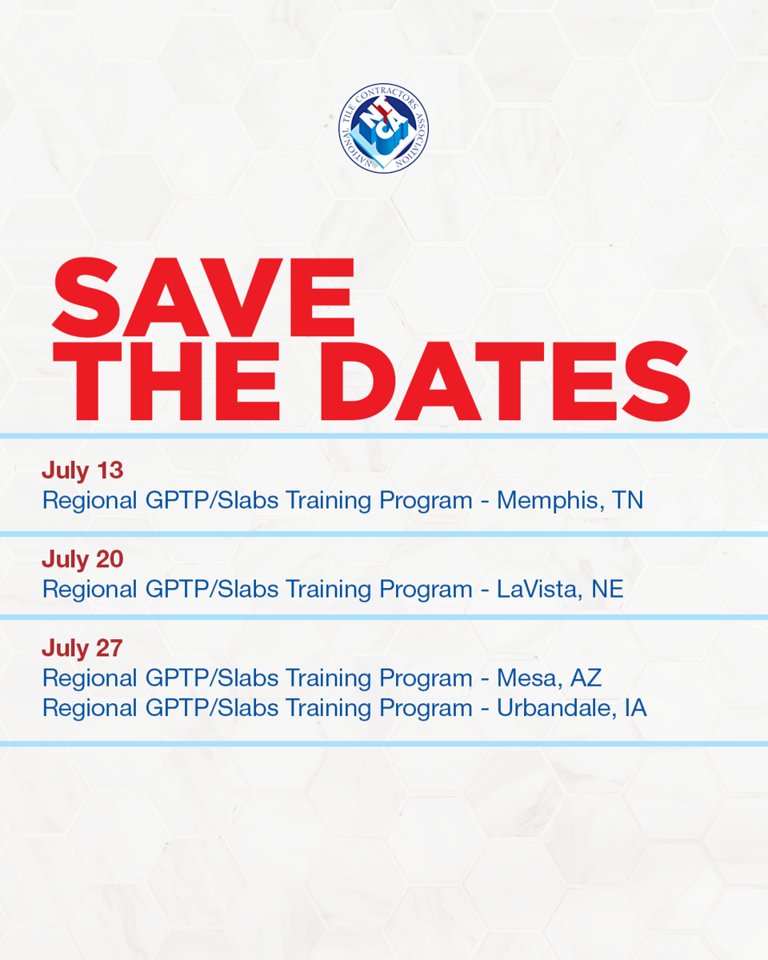 NATIONAL TILE CONTRACTORS ASSOCIATION
NTCA

SAVE THE DATES

July 13
Regional GPTP/Slabs Training Program - Memphis, TN

July 20
Regional GPTP/Slabs Training Program - LaVista, NE

July 27
Regional GPTP/Slabs Training Program - Mesa, AZ
Regional GPTP/Slabs Training Program - Urbandale, IA